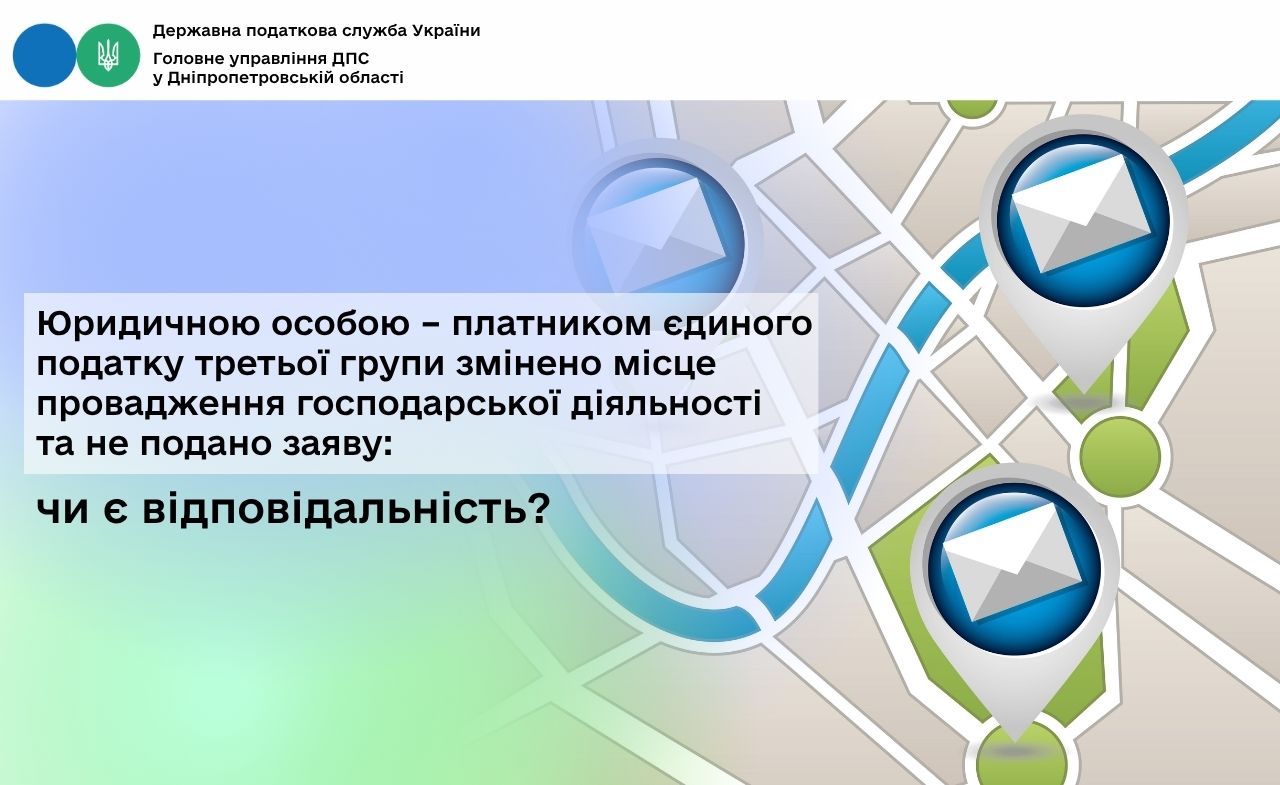 Державна податкова служба України
Головне управління ДПС
у Дніпропетровській області

Юридичною особою – платником єдиного податку третьої групи змінено місце провадження господарської діяльності та не подано заяву:

чи є відповідальність?